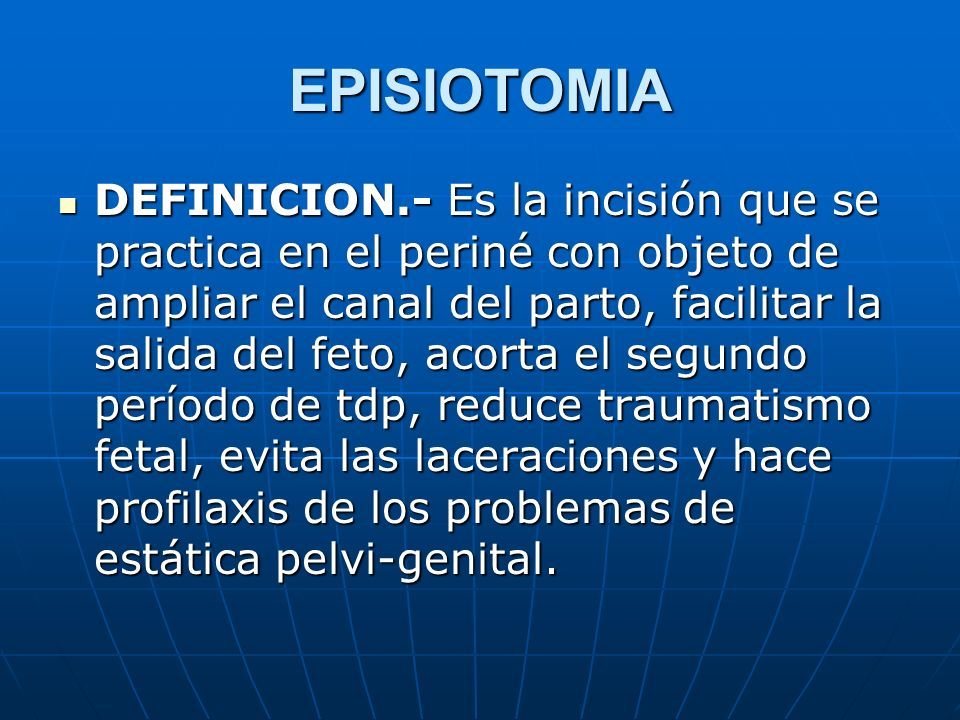 EPISIOTOMIA

DEFINICION.- Es la incisión que se practica en el periné con objeto de ampliar el canal del parto, facilitar la salida del feto, acorta el segundo período de tdp, reduce traumatismo fetal, evita las laceraciones y hace profilaxis de los problemas de estática pelvi-genital.